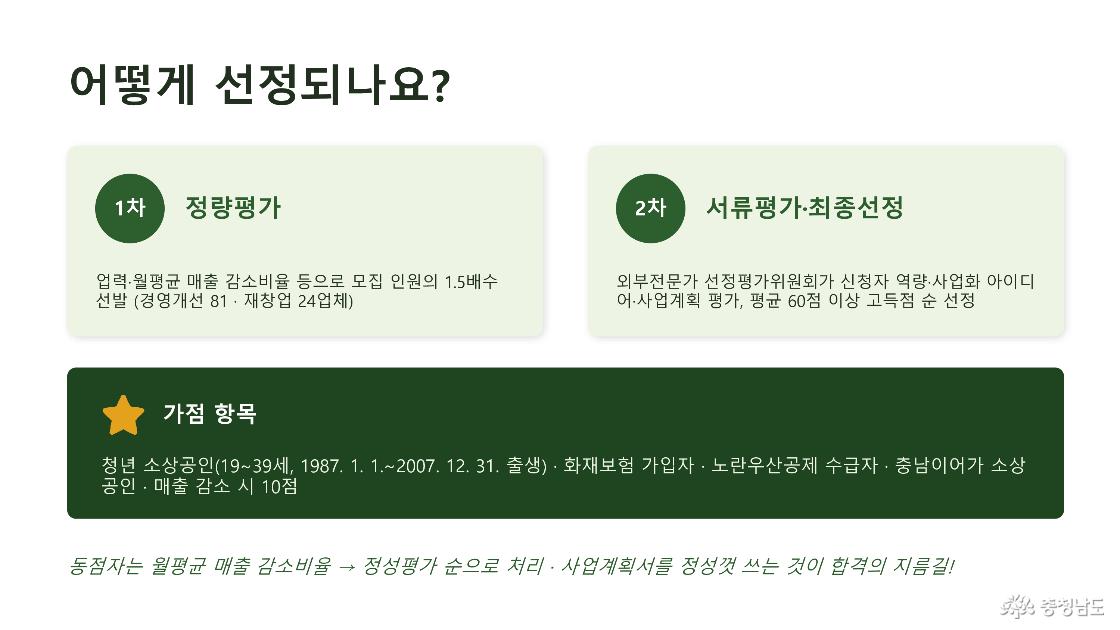 어떻게 선정되나요?

1차 정량평가

업력·월평균 매출 감소비율 등으로 모집 인원의 1.5배수 선발 (경영개선 81 · 재창업 24업체)

2차 서류평가·최종선정

외부전문가 선정평가위원회가 신청자 역량·사업화 아이디어·사업계획 평가, 평균 60점 이상 고득점 순 선정

가점 항목

청년 소상공인(19~39세, 1987. 1. 1.~2007. 12. 31. 출생) · 화재보험 가입자 · 노란우산공제 수급자 · 충남이어가 소상공인 · 매출 감소 시 10점

동점자는 월평균 매출 감소비율 → 정성평가 순으로 처리 · 사업계획서를 정성껏 쓰는 것이 합격의 지름길!

충청남도